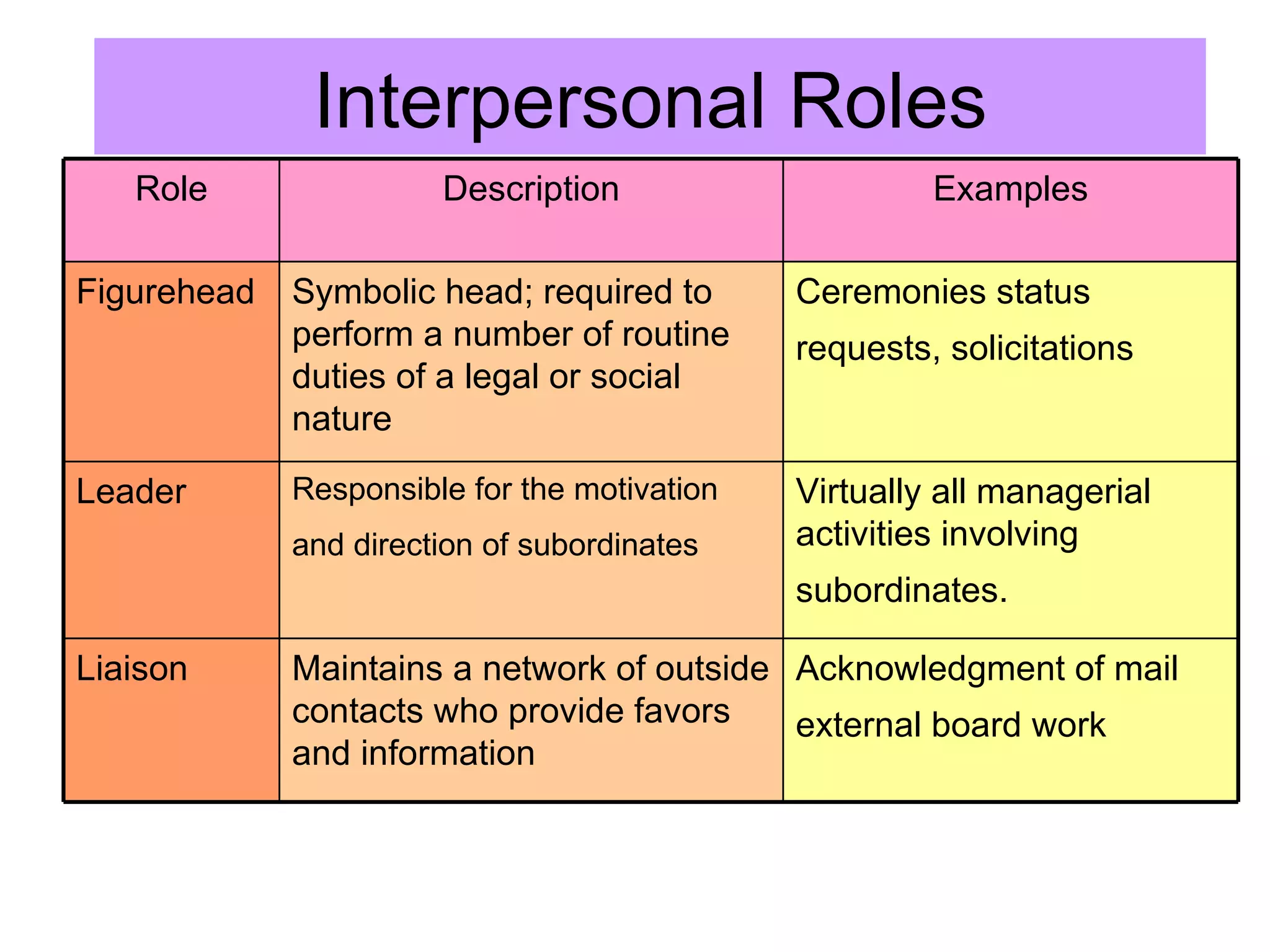 Interpersonal Roles

| Role | Description | Examples |
|---|---|---|
| Figurehead | Symbolic head; required to perform a number of routine duties of a legal or social nature | Ceremonies status requests, solicitations |
| Leader | Responsible for the motivation and direction of subordinates | Virtually all managerial activities involving subordinates. |
| Liaison | Maintains a network of outside contacts who provide favors and information | Acknowledgment of mail external board work |